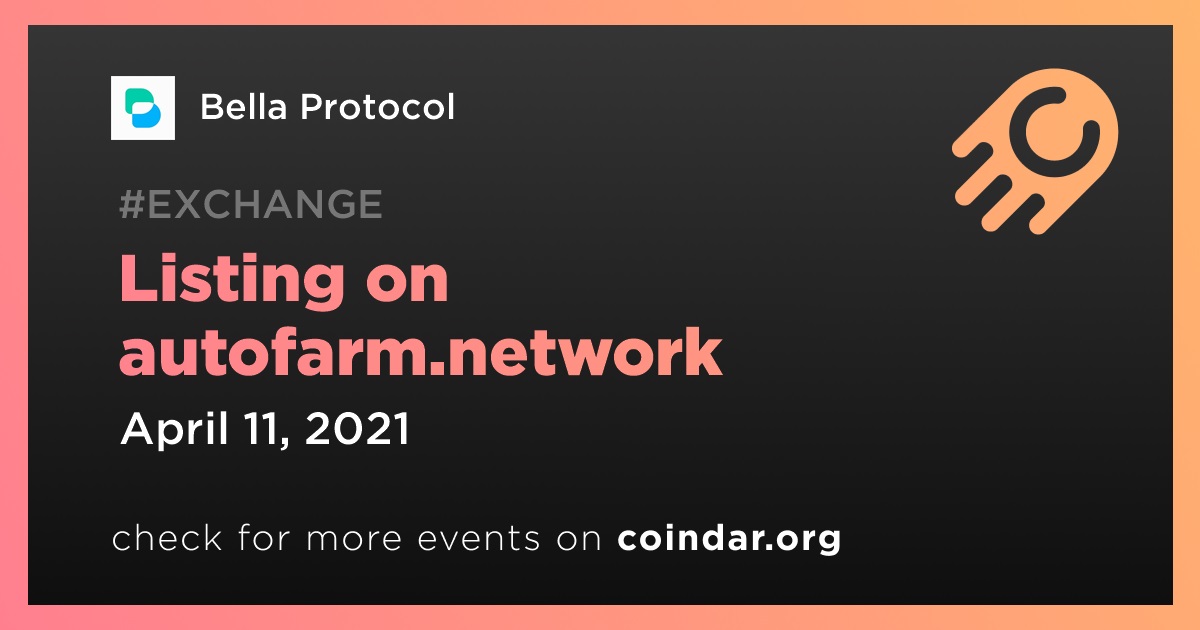 Bella Protocol

#EXCHANGE

Listing on autofarm.network

April 11, 2021

check for more events on coindar.org